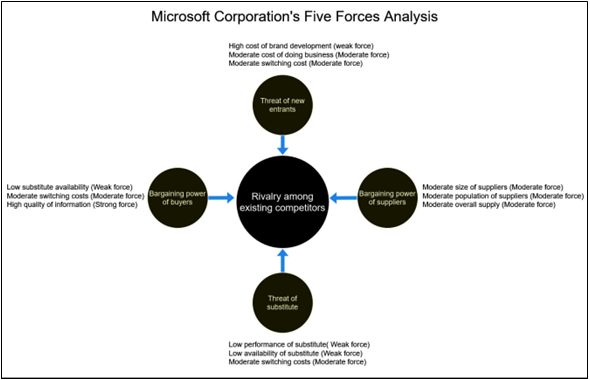 Microsoft Corporation's Five Forces Analysis

High cost of brand development (weak force)
Moderate cost of doing business (Moderate force)
Moderate switching cost (Moderate force)

Threat of new entrants

Low substitute availability (Weak force)
Moderate switching costs (Moderate force)
High quality of information (Strong force)

Bargaining power of buyers

Rivalry among existing competitors

Bargaining power of suppliers

Moderate size of suppliers (Moderate force)
Moderate population of suppliers (Moderate force)
Moderate overall supply (Moderate force)

Threat of substitute

Low performance of substitute( Weak force)
Low availability of substitute (Weak force)
Moderate switching costs (Moderate force)